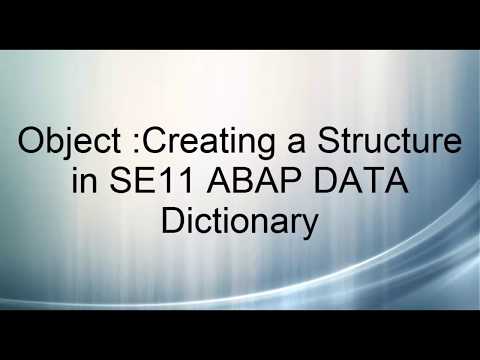 Object :Creating a Structure in SE11 ABAP DATA Dictionary